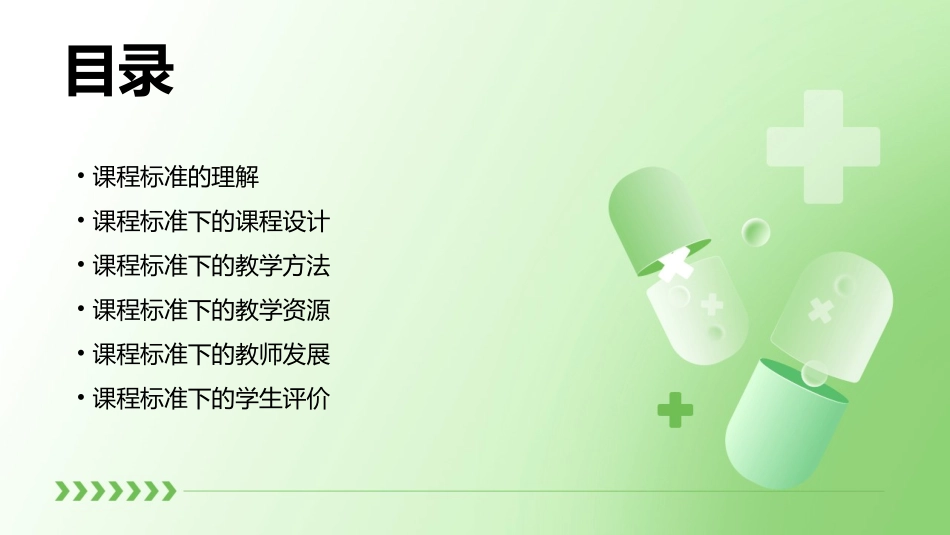 目录

• 课程标准的理解
• 课程标准下的课程设计
• 课程标准下的教学方法
• 课程标准下的教学资源
• 课程标准下的教师发展
• 课程标准下的学生评价